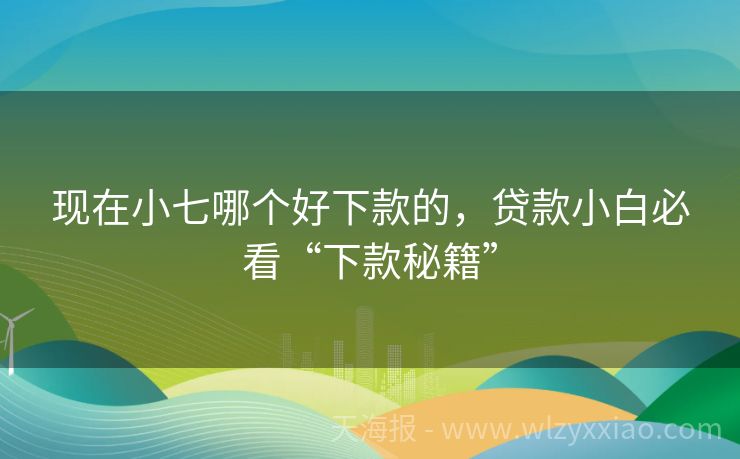 现在小七哪个好下款的，贷款小白必看“下款秘籍”

天海报 - www.wlzyxxiao.com